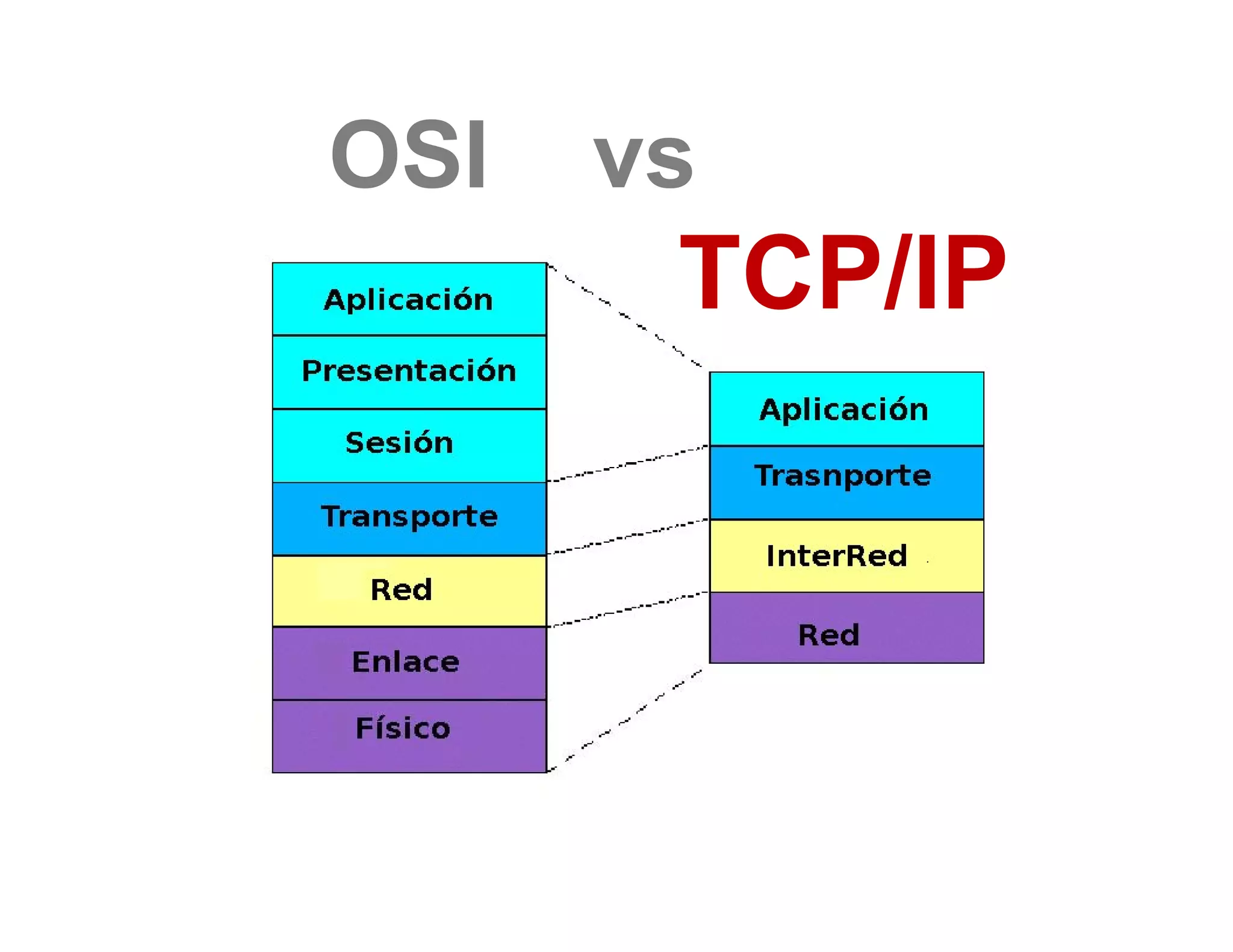 OSI vs

TCP/IP

Aplicación
Presentación
Sesión
Transporte
Red
Enlace
Físico

Aplicación
Trasnporte
InterRed
Red